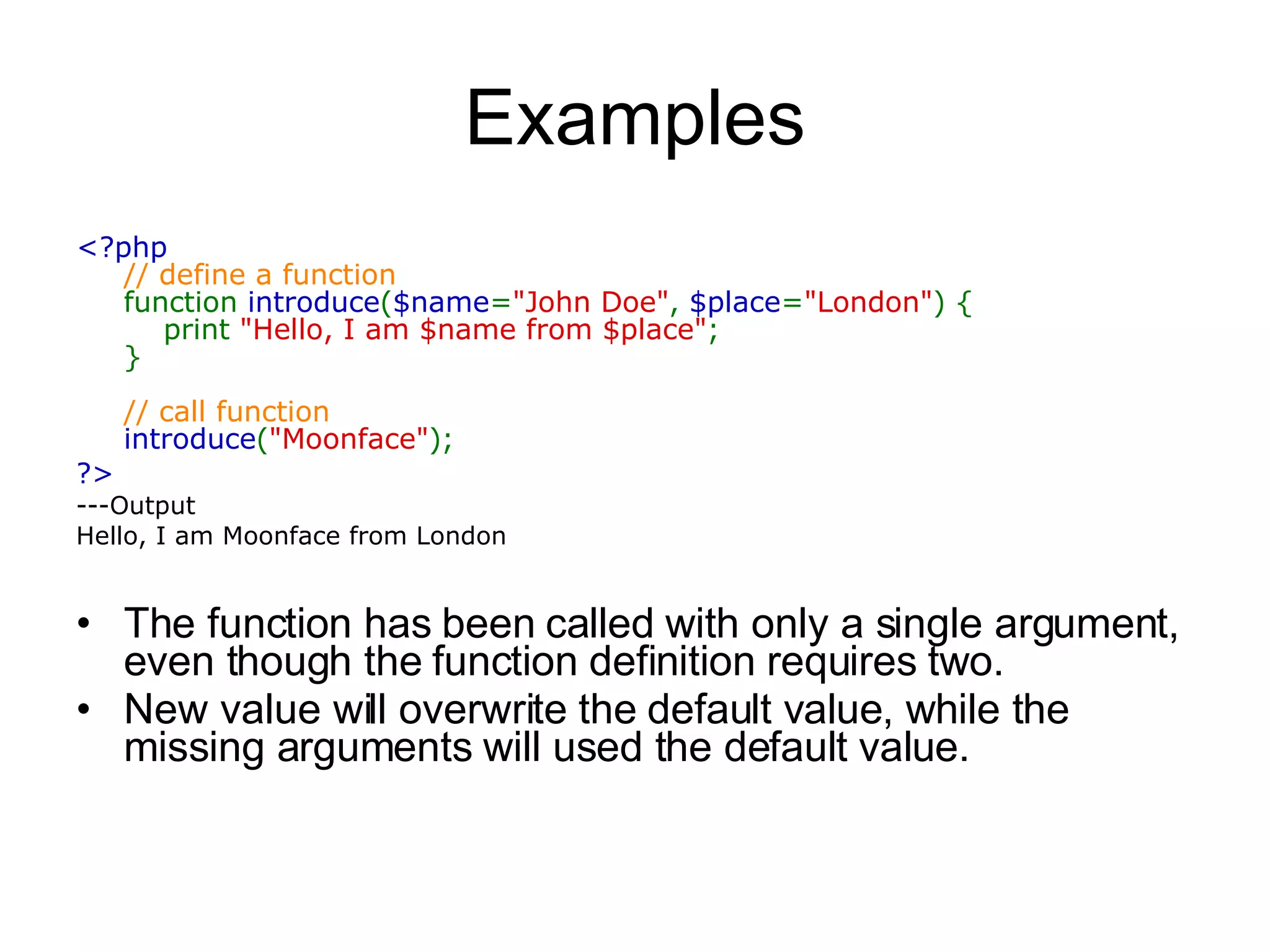 Examples

<?php
// define a function
function introduce($name="John Doe", $place="London") {
print "Hello, I am $name from $place";
}

// call function
introduce("Moonface");
?>
---Output
Hello, I am Moonface from London

• The function has been called with only a single argument, even though the function definition requires two.
• New value will overwrite the default value, while the missing arguments will used the default value.